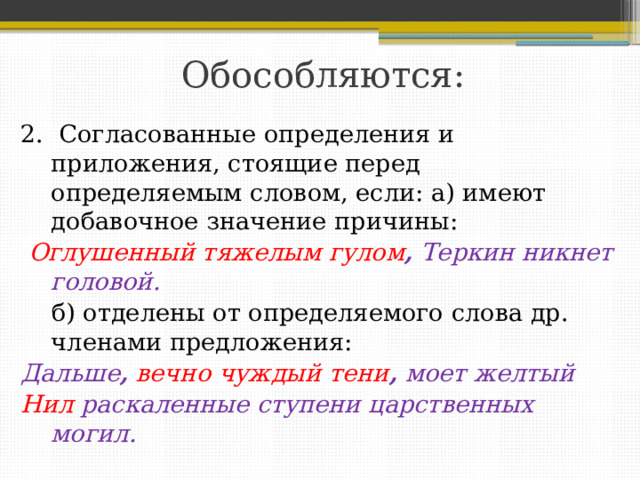 Обособляются:

2. Согласованные определения и приложения, стоящие перед определяемым словом, если: а) имеют добавочное значение причины:

Оглушенный тяжелым гулом, Теркин никнет головой.

б) отделены от определяемого слова др. членами предложения:

Дальше, вечно чуждый тени, моет желтый Нил раскаленные ступени царственных могил.